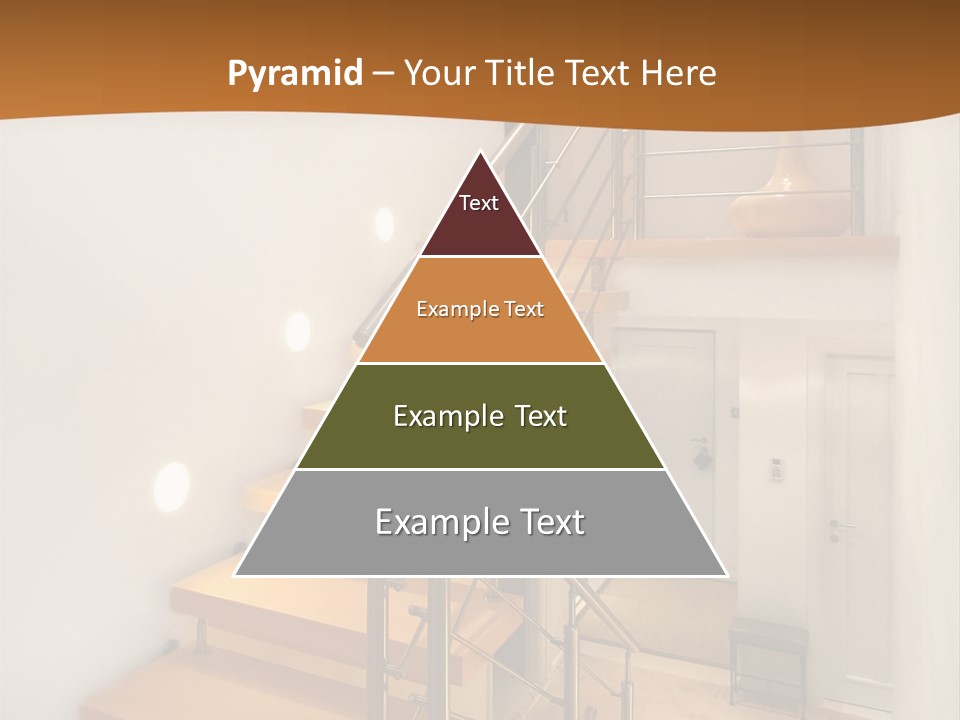 Pyramid – Your Title Text Here

Text

Example Text

Example Text

Example Text